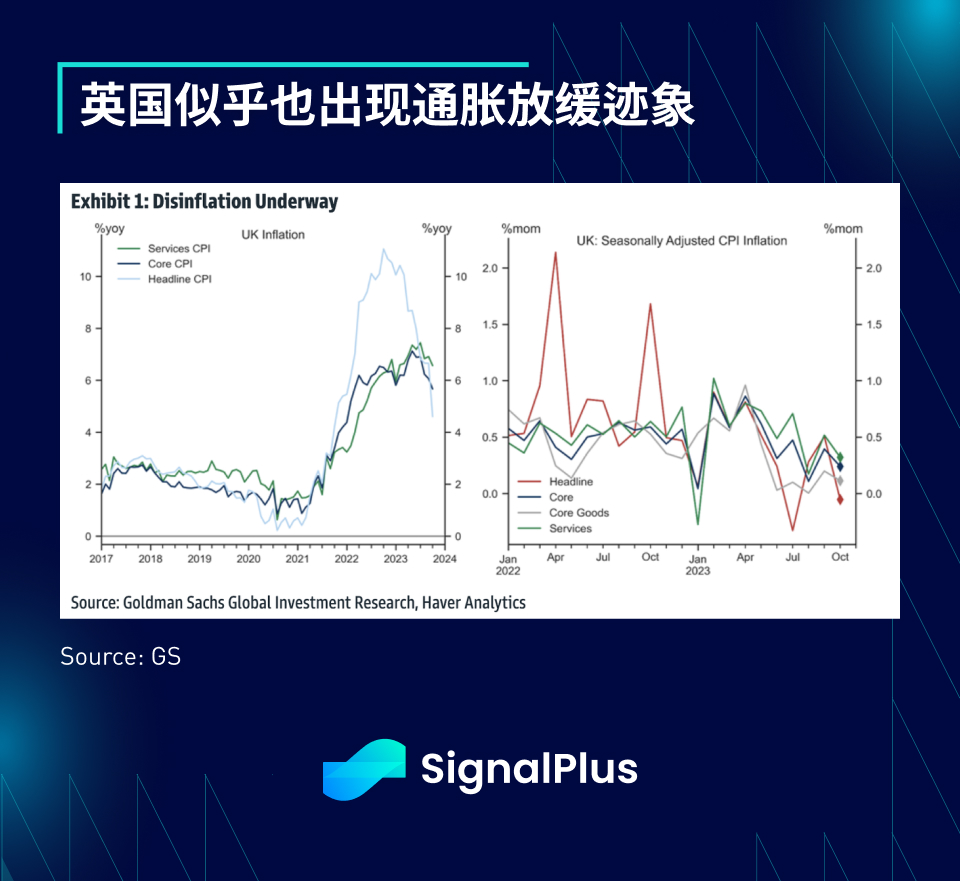 英国似乎也出现通胀放缓迹象

Exhibit 1: Disinflation Underway

%yoy
UK Inflation
%yoy
Services CPI
Core CPI
Headline CPI
10
8
6
4
2
0
10
8
6
4
2
0
2017 2018 2019 2020 2021 2022 2023 2024

%mom
UK: Seasonally Adjusted CPI Inflation
%mom
2.0
1.5
1.0
0.5
0.0
2.0
1.5
1.0
0.5
0.0
Headline
Core
Core Goods
Services
Jan 2022 Apr Jul Oct Jan 2023 Apr Jul Oct

Source: Goldman Sachs Global Investment Research, Haver Analytics

Source: GS

SignalPlus